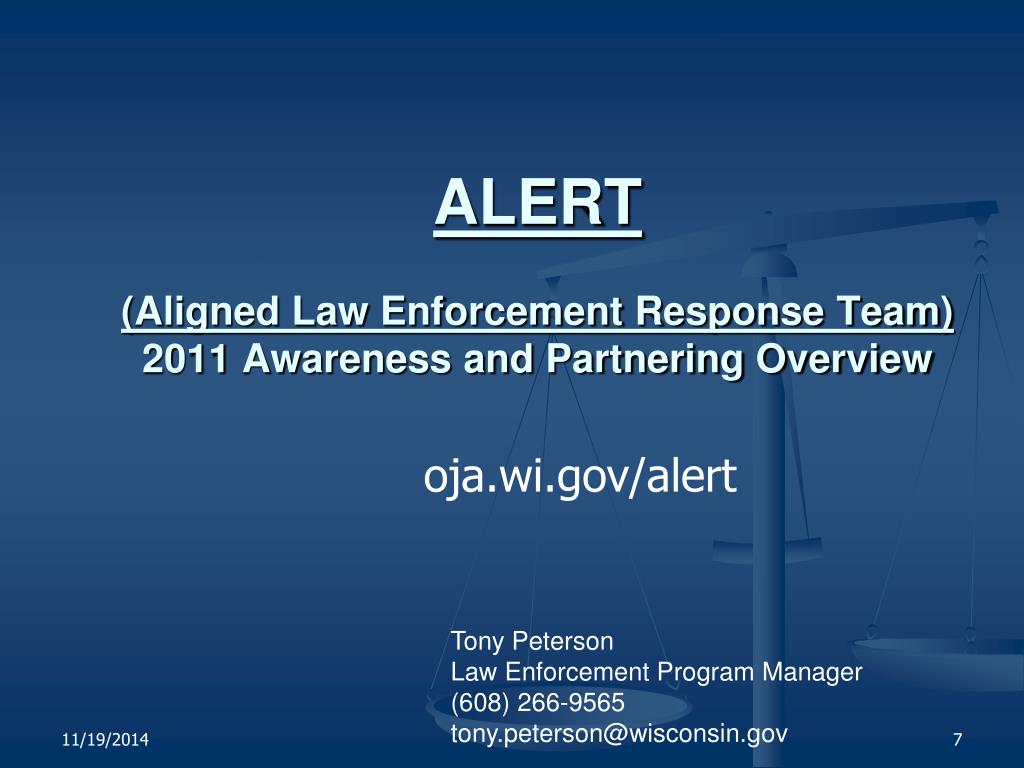 ALERT

(Aligned Law Enforcement Response Team)
2011 Awareness and Partnering Overview

oja.wi.gov/alert

Tony Peterson
Law Enforcement Program Manager
(608) 266-9565
tony.peterson@wisconsin.gov

11/19/2014

7